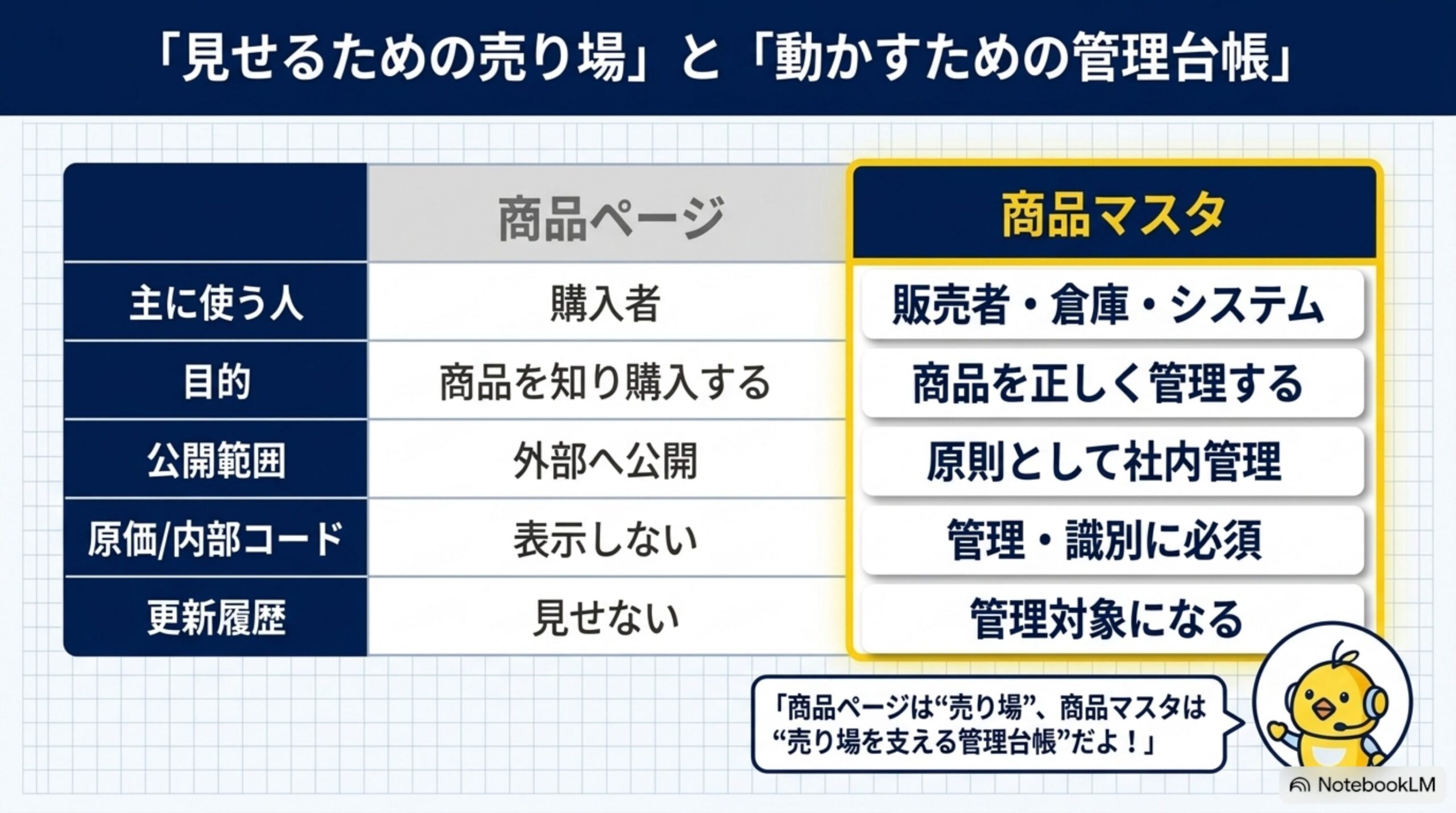 「見せるための売り場」と「動かすための管理台帳」

|  | 商品ページ | 商品マスタ |
|---|---|---|
| 主に使う人 | 購入者 | 販売者・倉庫・システム |
| 目的 | 商品を知り購入する | 商品を正しく管理する |
| 公開範囲 | 外部へ公開 | 原則として社内管理 |
| 原価/内部コード | 表示しない | 管理・識別に必須 |
| 更新履歴 | 見せない | 管理対象になる |

「商品ページは“売り場”、商品マスタは“売り場を支える管理台帳”だよ！」

NotebookLM